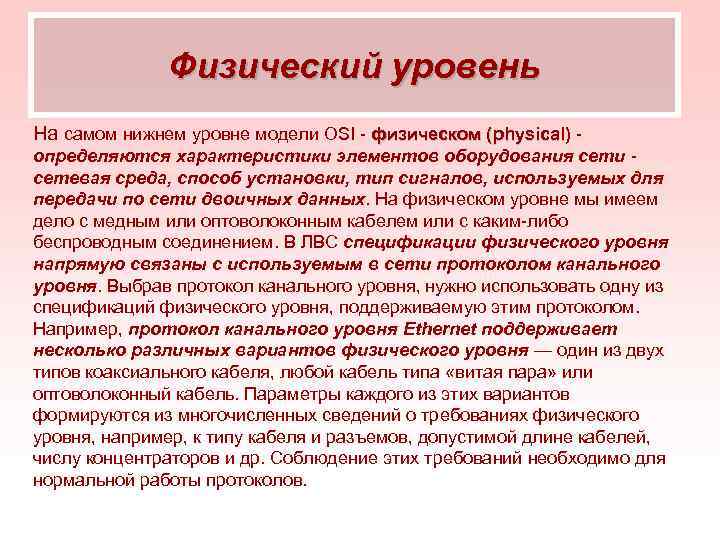 Физический уровень

На самом нижнем уровне модели OSI - физическом (physical) - определяются характеристики элементов оборудования сети - сетевая среда, способ установки, тип сигналов, используемых для передачи по сети двоичных данных. На физическом уровне мы имеем дело с медным или оптоволоконным кабелем или с каким-либо беспроводным соединением. В ЛВС спецификации физического уровня напрямую связаны с используемым в сети протоколом канального уровня. Выбрав протокол канального уровня, нужно использовать одну из спецификаций физического уровня, поддерживаемую этим протоколом. Например, протокол канального уровня Ethernet поддерживает несколько различных вариантов физического уровня — один из двух типов коаксиального кабеля, любой кабель типа «витая пара» или оптоволоконный кабель. Параметры каждого из этих вариантов формируются из многочисленных сведений о требованиях физического уровня, например, к типу кабеля и разъемов, допустимой длине кабелей, числу концентраторов и др. Соблюдение этих требований необходимо для нормальной работы протоколов.